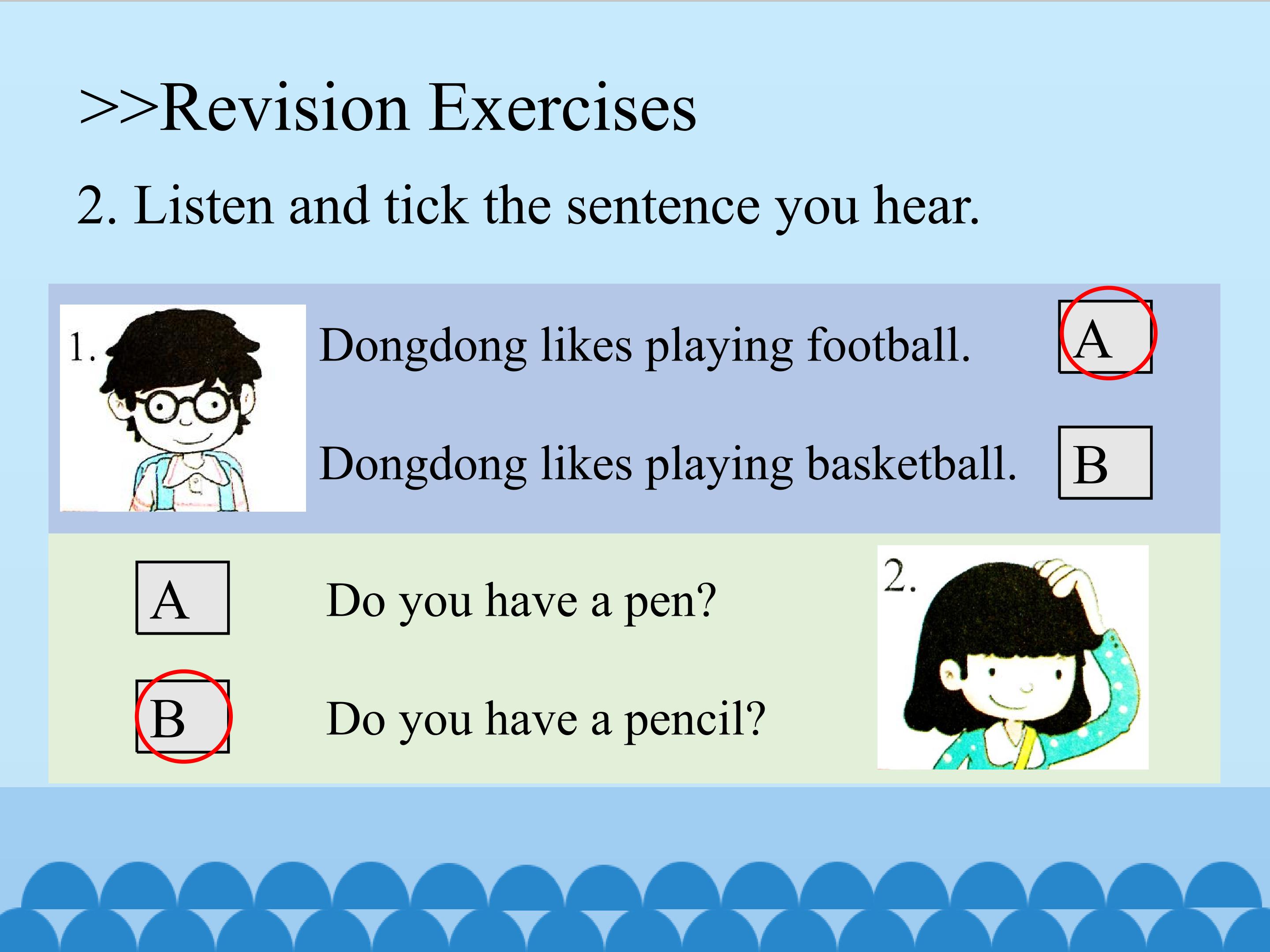 >>Revision Exercises

2. Listen and tick the sentence you hear.

1. Dongdong likes playing football. A

Dongdong likes playing basketball. B

2.

A Do you have a pen?

B Do you have a pencil?